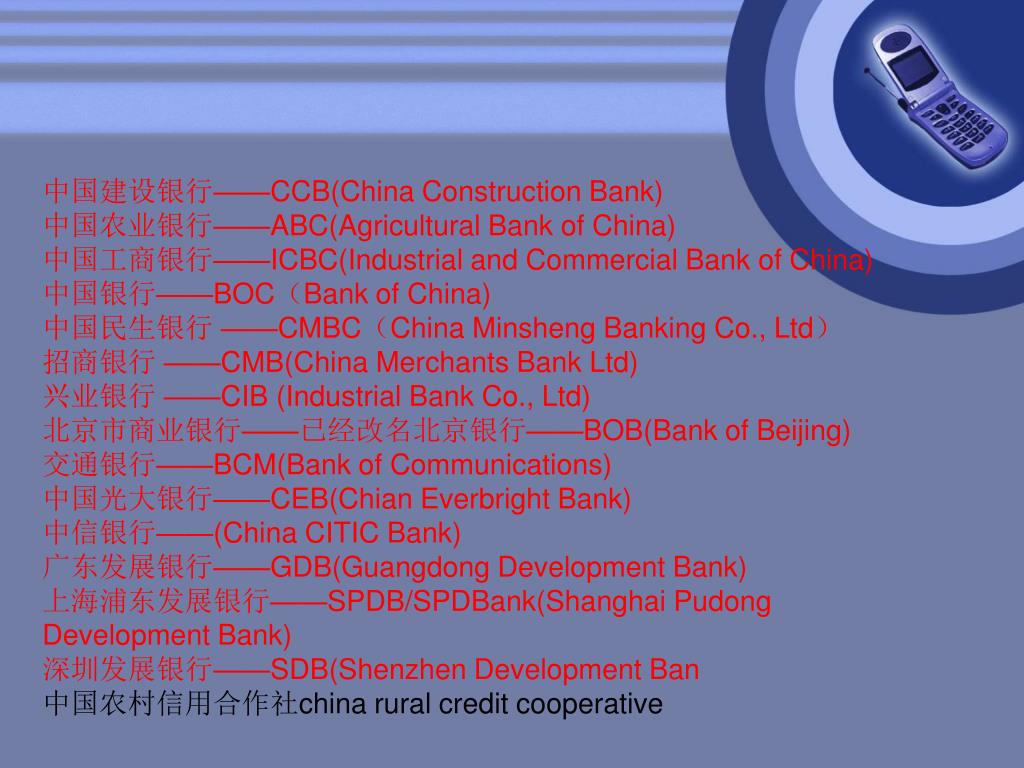 中国建设银行——CCB(China Construction Bank)
中国农业银行——ABC(Agricultural Bank of China)
中国工商银行——ICBC(Industrial and Commercial Bank of China)
中国银行——BOC（Bank of China)
中国民生银行 ——CMBC（China Minsheng Banking Co., Ltd）
招商银行 ——CMB(China Merchants Bank Ltd)
兴业银行 ——CIB (Industrial Bank Co., Ltd)
北京市商业银行——已经改名北京银行——BOB(Bank of Beijing)
交通银行——BCM(Bank of Communications)
中国光大银行——CEB(Chian Everbright Bank)
中信银行——(China CITIC Bank)
广东发展银行——GDB(Guangdong Development Bank)
上海浦东发展银行——SPDB/SPDBank(Shanghai Pudong Development Bank)
深圳发展银行——SDB(Shenzhen Development Ban
中国农村信用合作社china rural credit cooperative